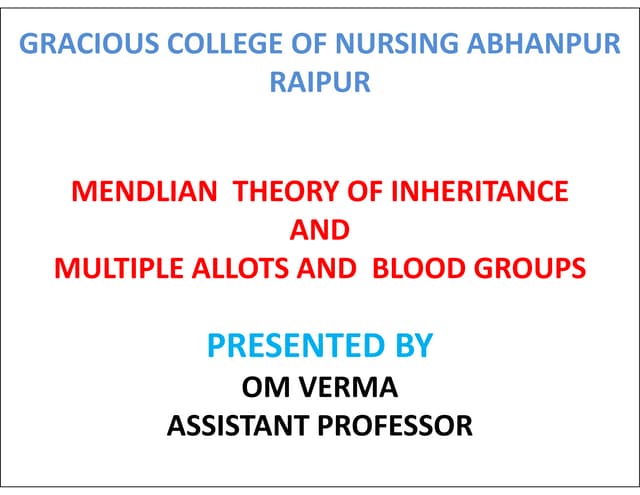 GRACIOUS COLLEGE OF NURSING ABHANPUR RAIPUR

MENDLIAN THEORY OF INHERITANCE
AND
MULTIPLE ALLOTS AND BLOOD GROUPS

PRESENTED BY
OM VERMA
ASSISTANT PROFESSOR